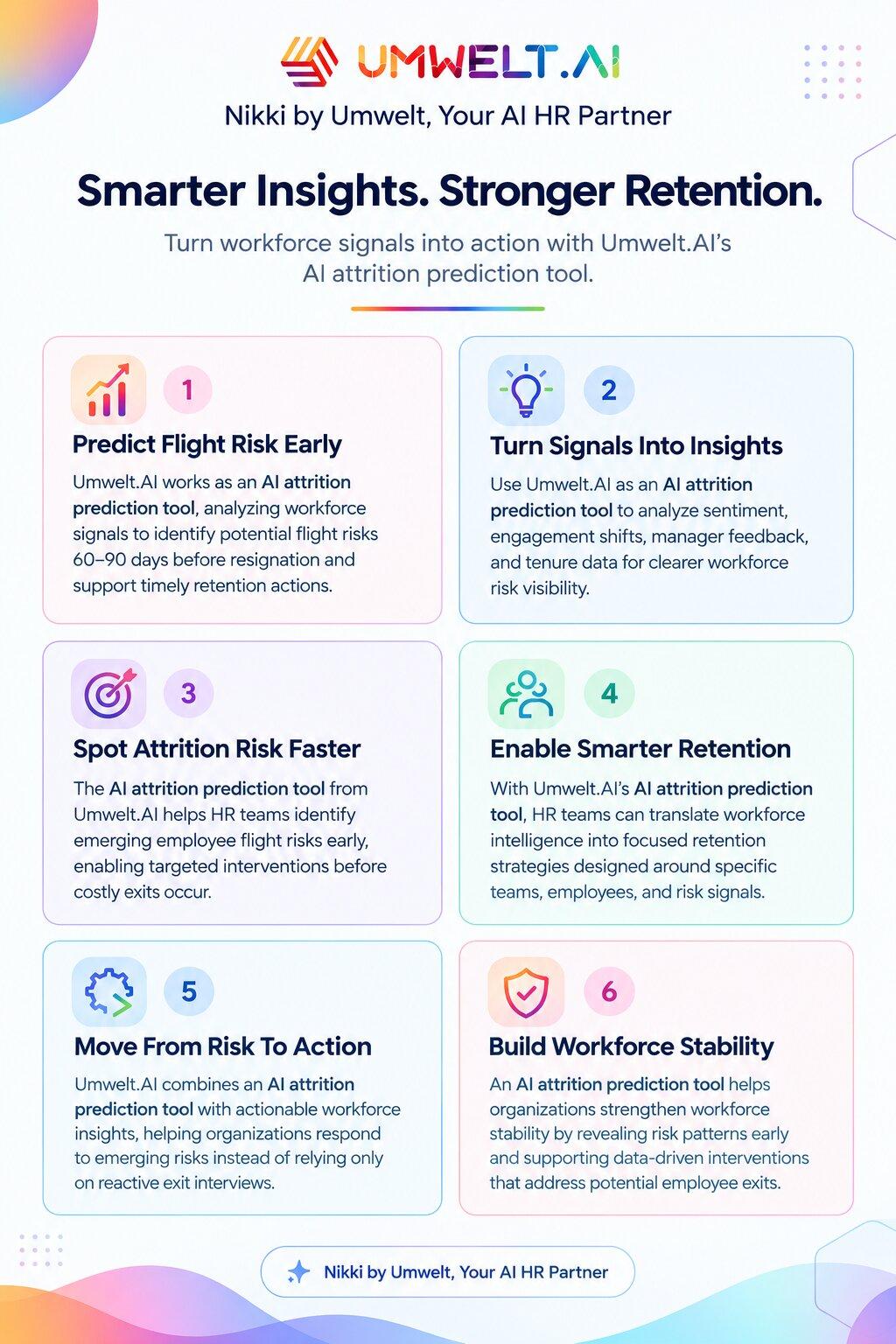 UMWELT.AI

Nikki by Umwelt, Your AI HR Partner

Smarter Insights. Stronger Retention.

Turn workforce signals into action with Umwelt.AI's AI attrition prediction tool.

1

Predict Flight Risk Early

Umwelt.AI works as an AI attrition prediction tool, analyzing workforce signals to identify potential flight risks 60–90 days before resignation and support timely retention actions.

2

Turn Signals Into Insights

Use Umwelt.AI as an AI attrition prediction tool to analyze sentiment, engagement shifts, manager feedback, and tenure data for clearer workforce risk visibility.

3

Spot Attrition Risk Faster

The AI attrition prediction tool from Umwelt.AI helps HR teams identify emerging employee flight risks early, enabling targeted interventions before costly exits occur.

4

Enable Smarter Retention

With Umwelt.AI's AI attrition prediction tool, HR teams can translate workforce intelligence into focused retention strategies designed around specific teams, employees, and risk signals.

5

Move From Risk To Action

Umwelt.AI combines an AI attrition prediction tool with actionable workforce insights, helping organizations respond to emerging risks instead of relying only on reactive exit interviews.

6

Build Workforce Stability

An AI attrition prediction tool helps organizations strengthen workforce stability by revealing risk patterns early and supporting data-driven interventions that address potential employee exits.

Nikki by Umwelt, Your AI HR Partner